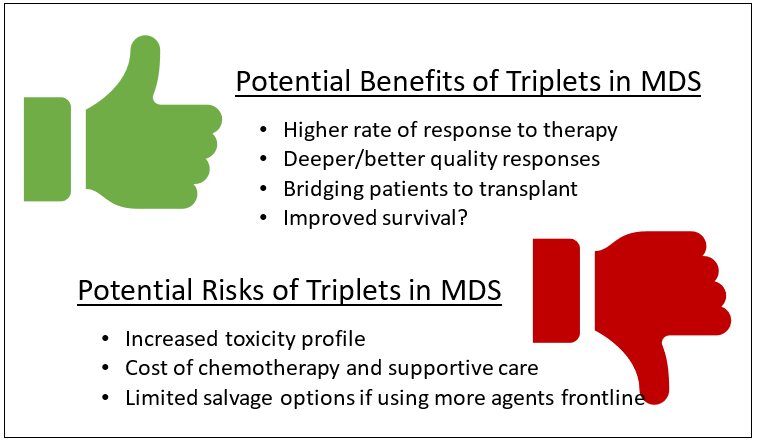 Potential Benefits of Triplets in MDS

• Higher rate of response to therapy
• Deeper/better quality responses
• Bridging patients to transplant
• Improved survival?

Potential Risks of Triplets in MDS

• Increased toxicity profile
• Cost of chemotherapy and supportive care
• Limited salvage options if using more agents frontline